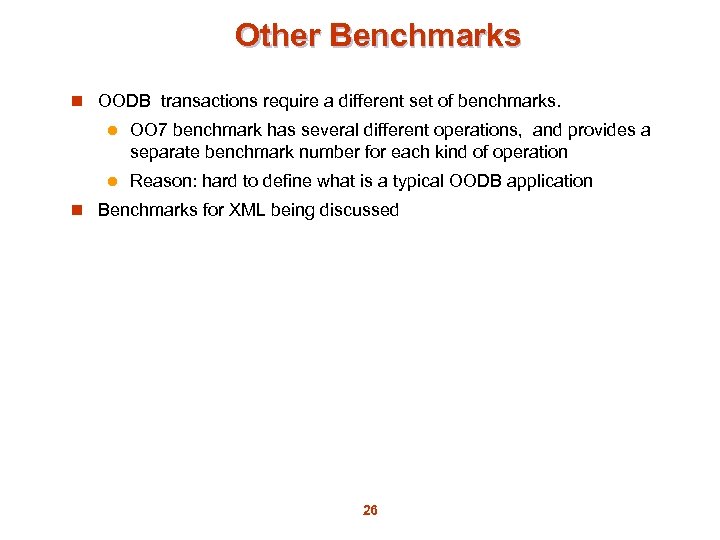 Other Benchmarks

OODB transactions require a different set of benchmarks.

OO7 benchmark has several different operations, and provides a separate benchmark number for each kind of operation

Reason: hard to define what is a typical OODB application

Benchmarks for XML being discussed

26